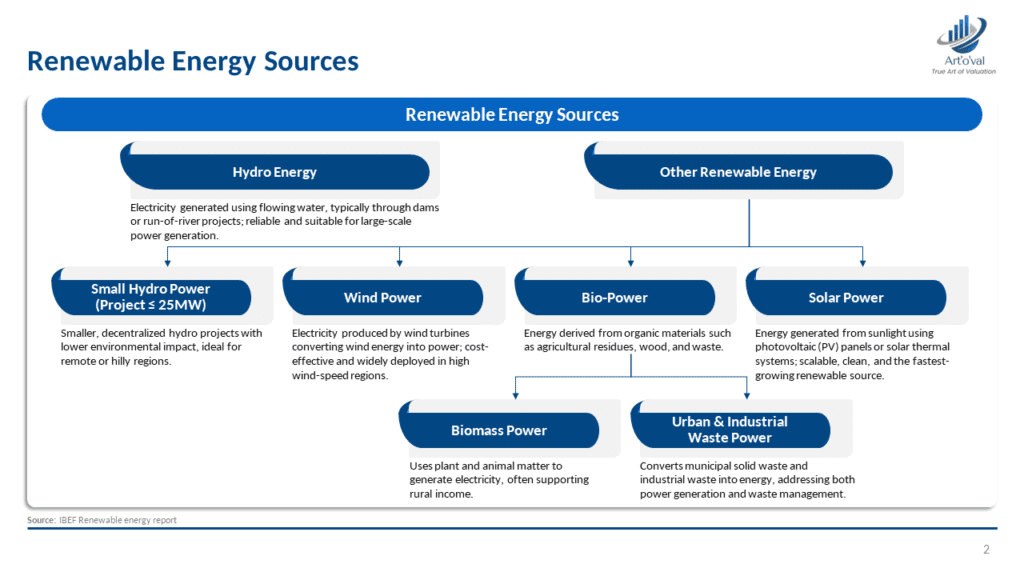 Renewable Energy Sources

Art'o'val
True Art of Valuation

Renewable Energy Sources

Hydro Energy

Electricity generated using flowing water, typically through dams or run-of-river projects; reliable and suitable for large-scale power generation.

Other Renewable Energy

Small Hydro Power (Project ≤ 25MW)

Smaller, decentralized hydro projects with lower environmental impact, ideal for remote or hilly regions.

Wind Power

Electricity produced by wind turbines converting wind energy into power; cost-effective and widely deployed in high wind-speed regions.

Bio-Power

Energy derived from organic materials such as agricultural residues, wood, and waste.

Solar Power

Energy generated from sunlight using photovoltaic (PV) panels or solar thermal systems; scalable, clean, and the fastest-growing renewable source.

Biomass Power

Uses plant and animal matter to generate electricity, often supporting rural income.

Urban & Industrial Waste Power

Converts municipal solid waste and industrial waste into energy, addressing both power generation and waste management.

Source: IBEF Renewable energy report

2